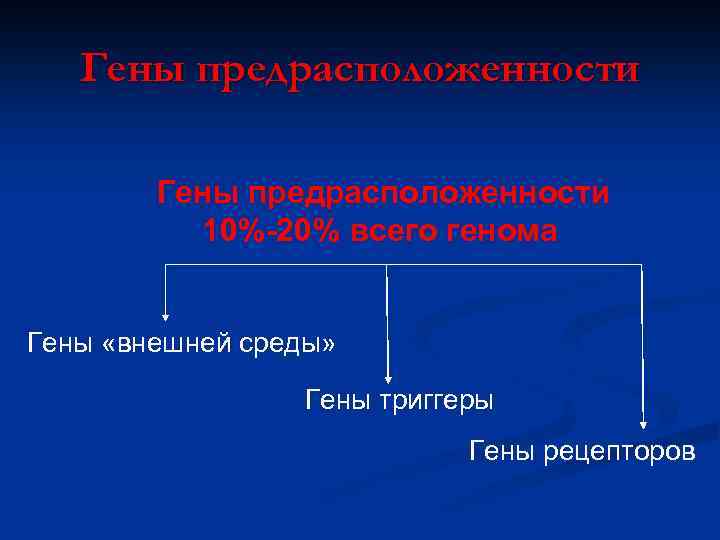 Гены предрасположенности

Гены предрасположенности
10%-20% всего генома

Гены «внешней среды»

Гены триггеры

Гены рецепторов